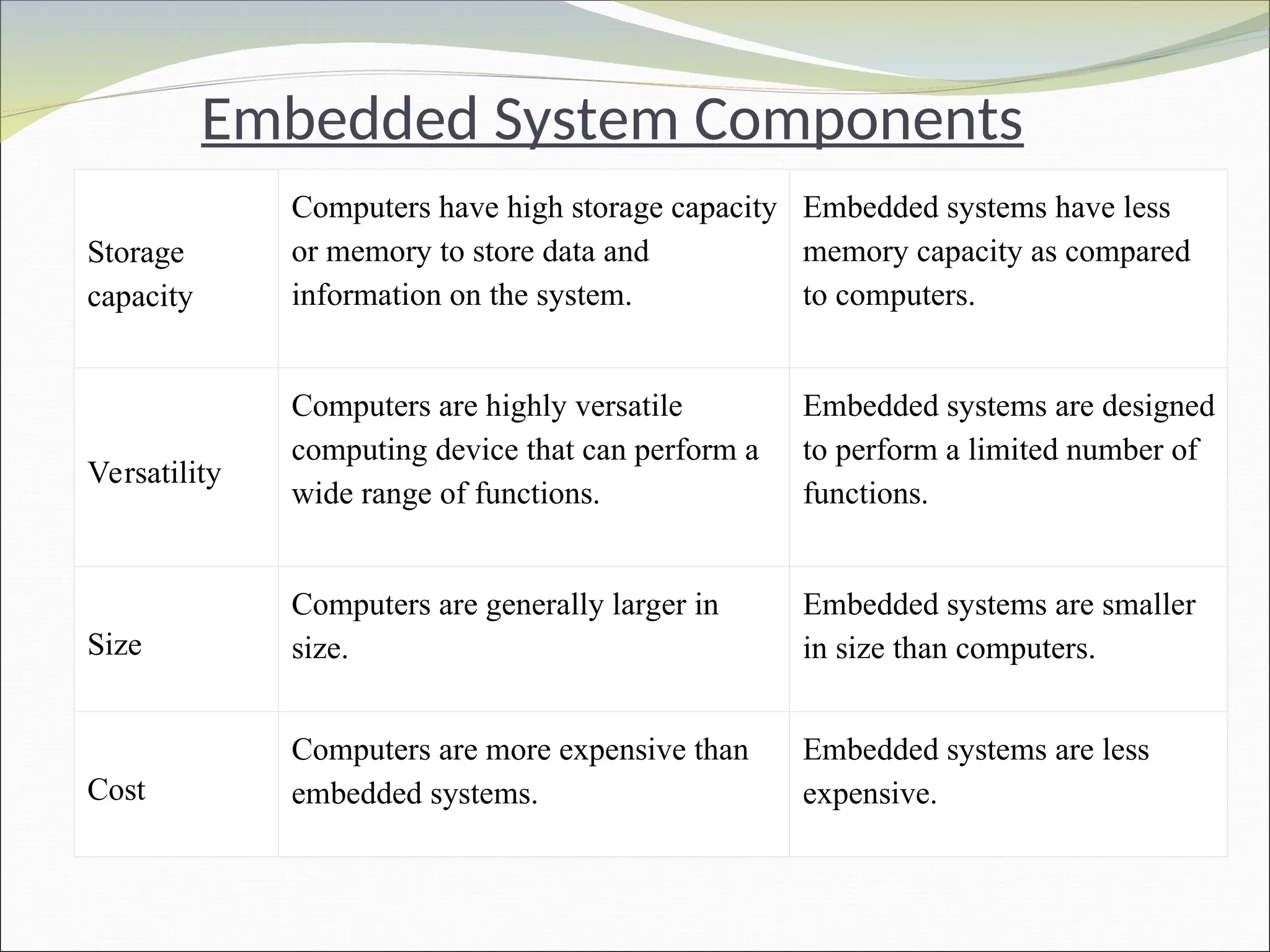 Embedded System Components

| Storage capacity | Computers have high storage capacity or memory to store data and information on the system. | Embedded systems have less memory capacity as compared to computers. |
|---|---|---|
| Versatility | Computers are highly versatile computing device that can perform a wide range of functions. | Embedded systems are designed to perform a limited number of functions. |
| Size | Computers are generally larger in size. | Embedded systems are smaller in size than computers. |
| Cost | Computers are more expensive than embedded systems. | Embedded systems are less expensive. |